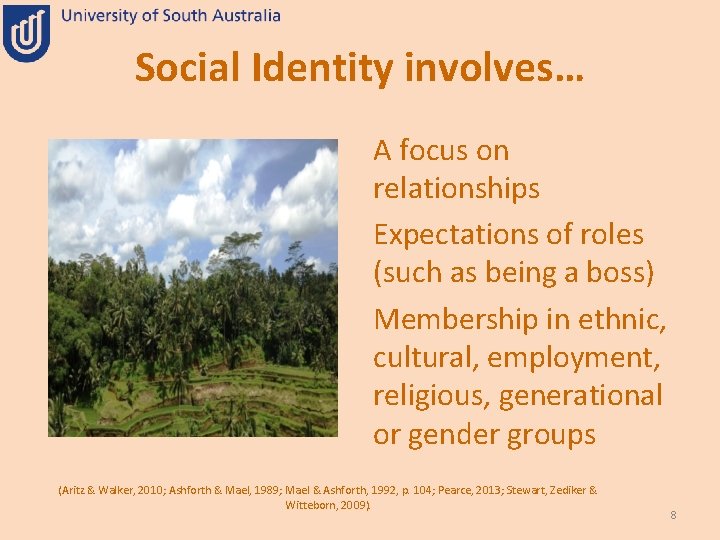 University of South Australia

Social Identity involves…

A focus on relationships

Expectations of roles (such as being a boss)

Membership in ethnic, cultural, employment, religious, generational or gender groups

(Aritz & Walker, 2010; Ashforth & Mael, 1989; Mael & Ashforth, 1992, p. 104; Pearce, 2013; Stewart, Zediker & Witteborn, 2009)

8